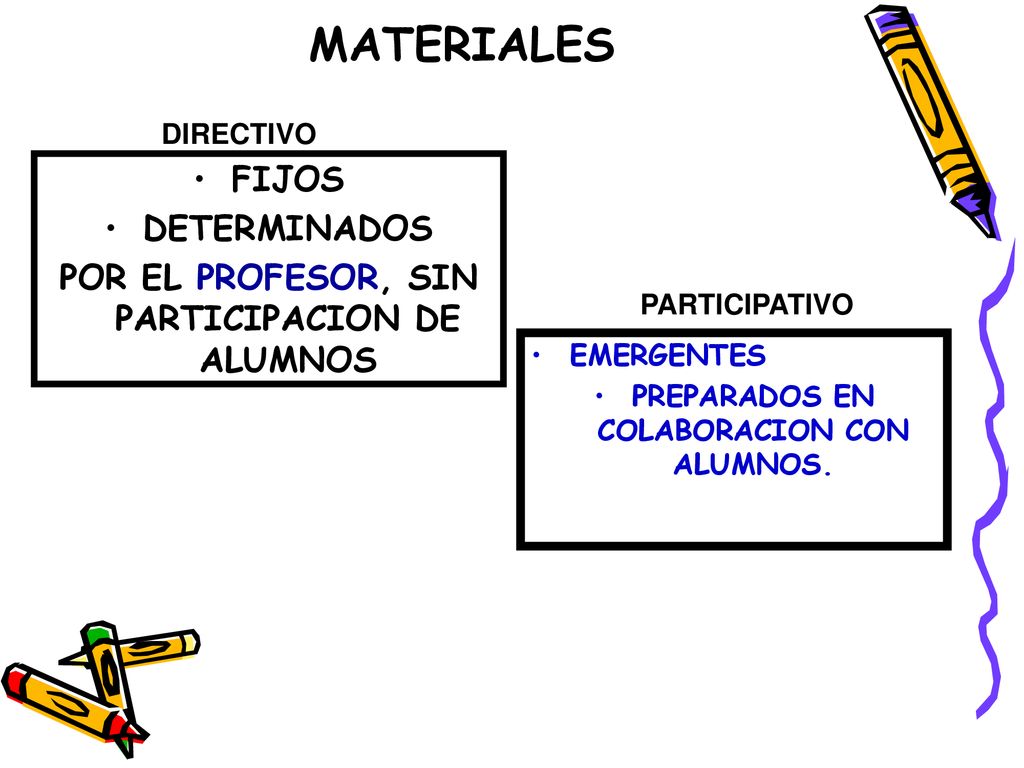 MATERIALES

DIRECTIVO

• FIJOS
• DETERMINADOS
POR EL PROFESOR, SIN PARTICIPACION DE ALUMNOS

PARTICIPATIVO

• EMERGENTES
• PREPARADOS EN COLABORACION CON ALUMNOS.